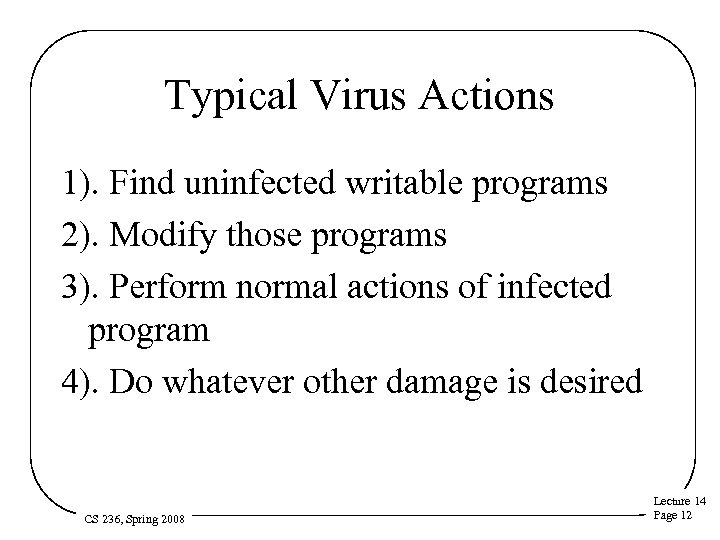 Typical Virus Actions

1). Find uninfected writable programs

2). Modify those programs

3). Perform normal actions of infected program

4). Do whatever other damage is desired

CS 236, Spring 2008

Lecture 14
Page 12